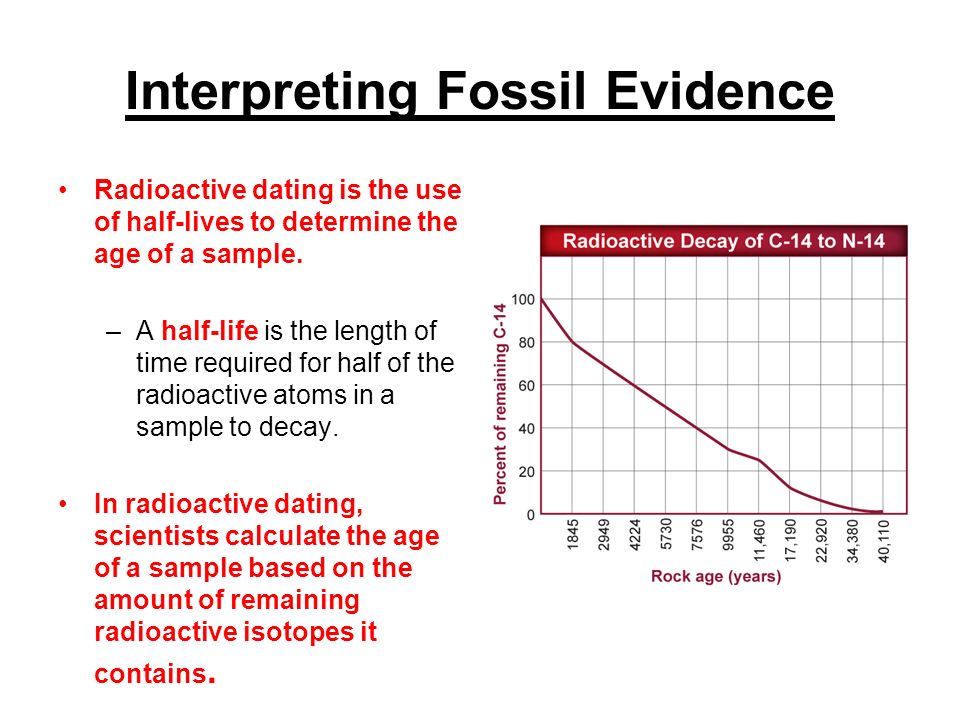 Interpreting Fossil Evidence

• Radioactive dating is the use of half-lives to determine the age of a sample.

– A half-life is the length of time required for half of the radioactive atoms in a sample to decay.

• In radioactive dating, scientists calculate the age of a sample based on the amount of remaining radioactive isotopes it contains.

Radioactive Decay of C-14 to N-14

Percent of remaining C-14

100
80
60
40
20
0

1845
2949
4224
5730
7576
9955
11,460
17,190
22,920
34,380
40,110

Rock age (years)